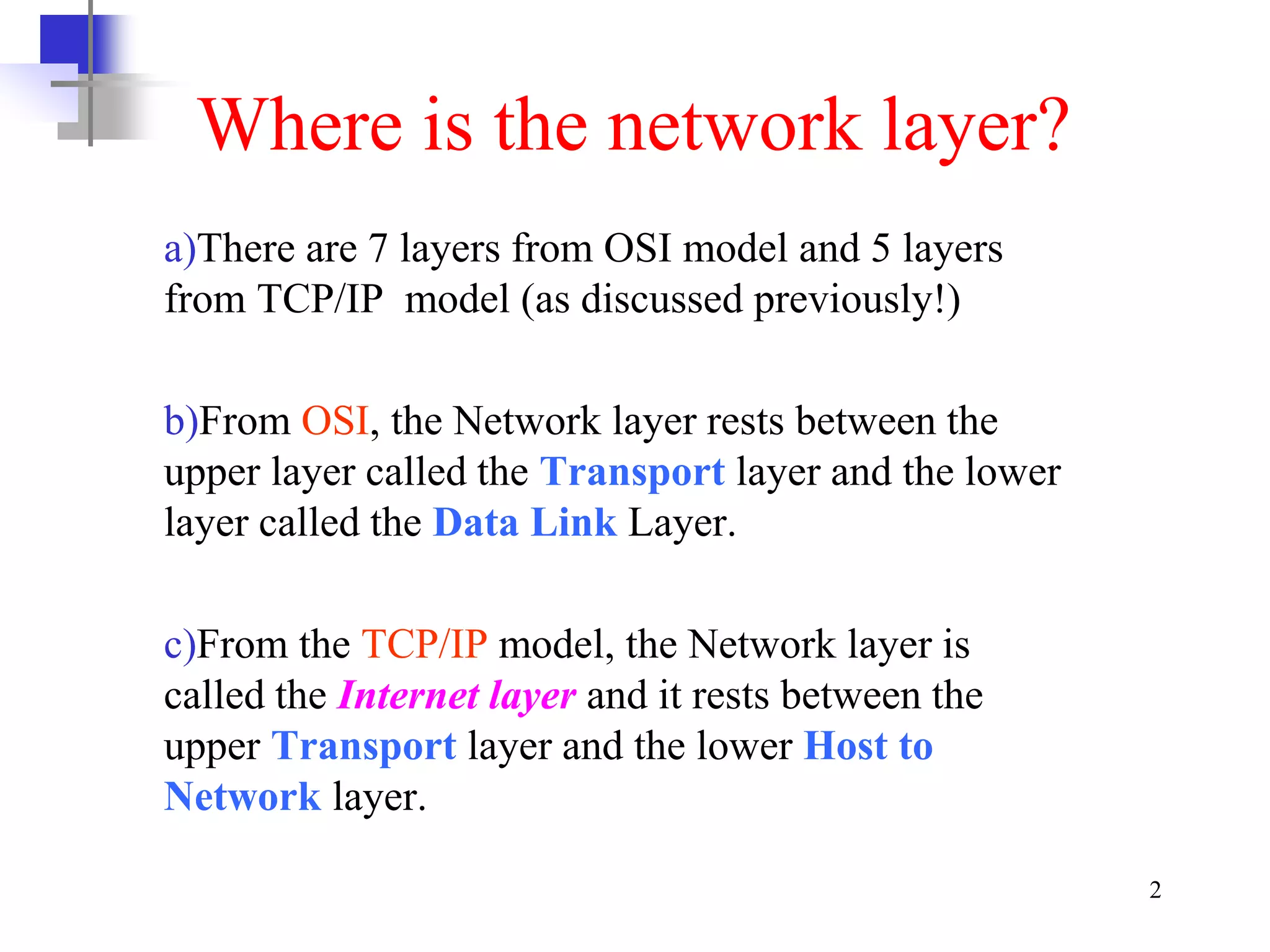 Where is the network layer?

a)There are 7 layers from OSI model and 5 layers from TCP/IP model (as discussed previously!)

b)From OSI, the Network layer rests between the upper layer called the Transport layer and the lower layer called the Data Link Layer.

c)From the TCP/IP model, the Network layer is called the Internet layer and it rests between the upper Transport layer and the lower Host to Network layer.

2